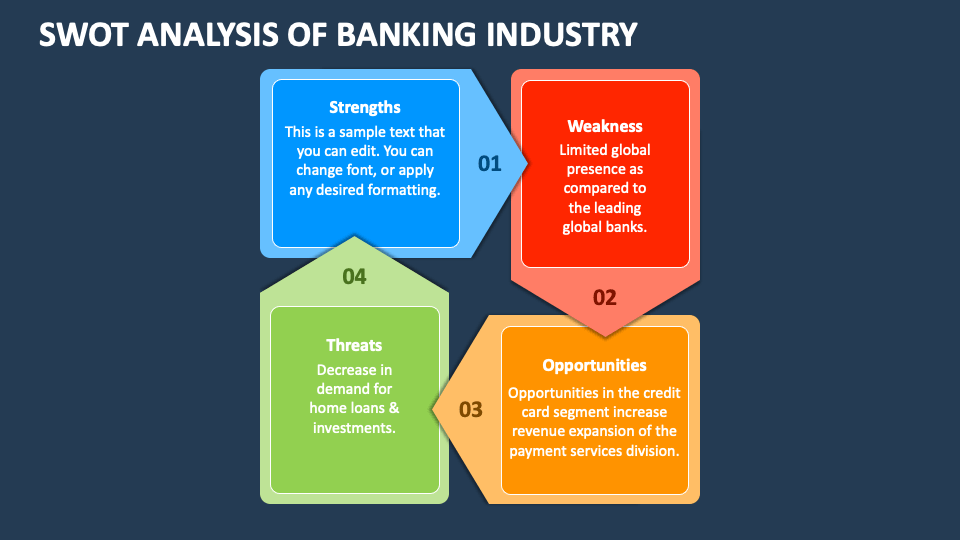 SWOT ANALYSIS OF BANKING INDUSTRY

Strengths
This is a sample text that you can edit. You can change font, or apply any desired formatting.

01

Weakness
Limited global presence as compared to the leading global banks.

02

Opportunities
Opportunities in the credit card segment increase revenue expansion of the payment services division.

03

Threats
Decrease in demand for home loans & investments.

04